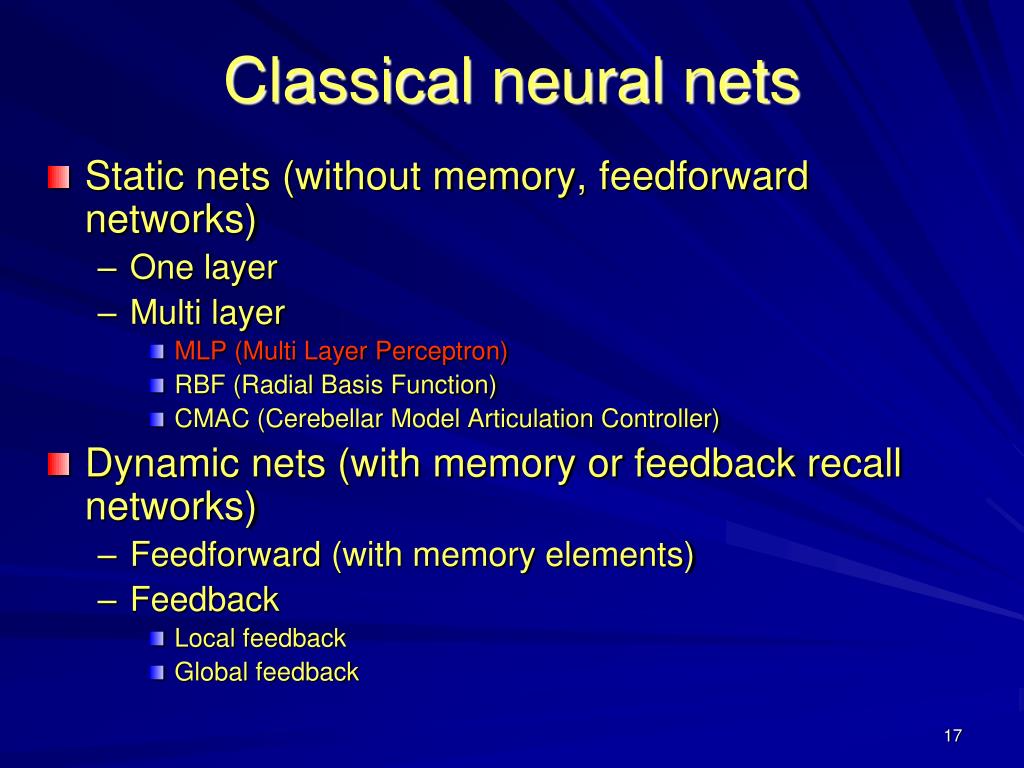 Classical neural nets

Static nets (without memory, feedforward networks)

– One layer

– Multi layer

MLP (Multi Layer Perceptron)

RBF (Radial Basis Function)

CMAC (Cerebellar Model Articulation Controller)

Dynamic nets (with memory or feedback recall networks)

– Feedforward (with memory elements)

– Feedback

Local feedback

Global feedback

17